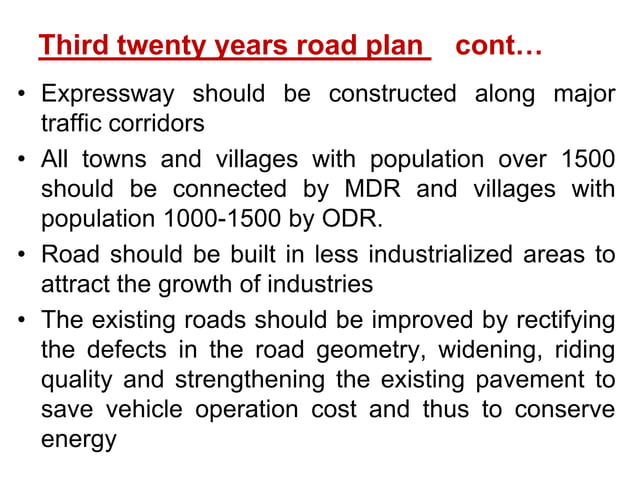 Third twenty years road plan cont…

• Expressway should be constructed along major traffic corridors

• All towns and villages with population over 1500 should be connected by MDR and villages with population 1000-1500 by ODR.

• Road should be built in less industrialized areas to attract the growth of industries

• The existing roads should be improved by rectifying the defects in the road geometry, widening, riding quality and strengthening the existing pavement to save vehicle operation cost and thus to conserve energy